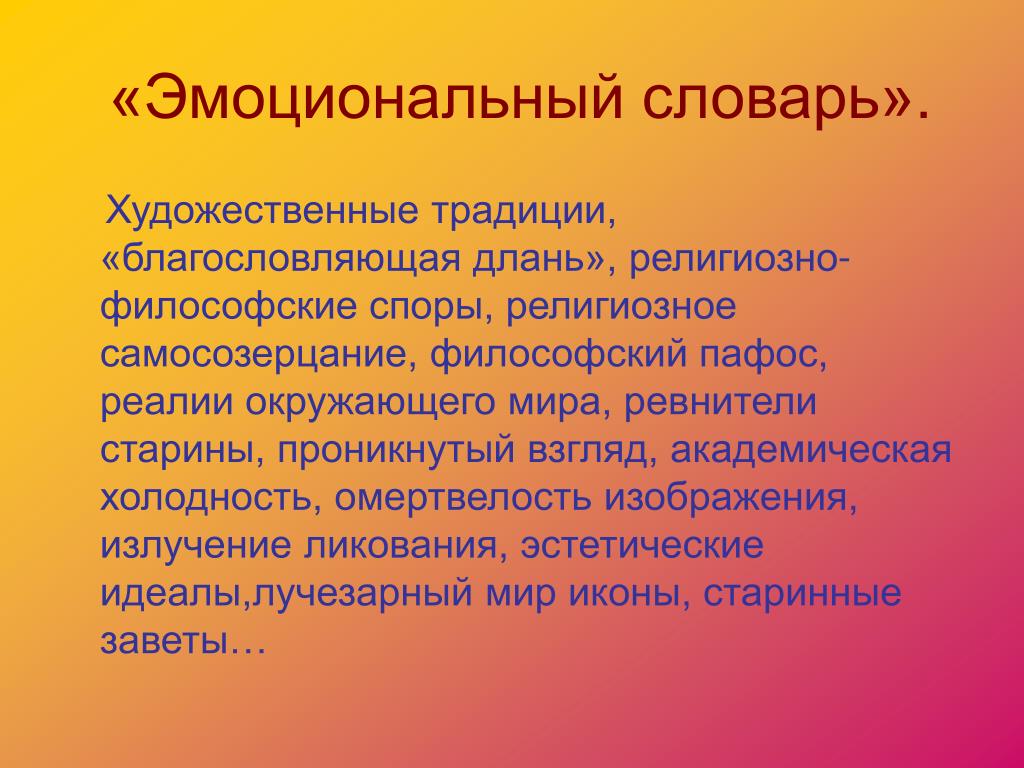 «Эмоциональный словарь».

Художественные традиции, «благословляющая длань», религиозно-философские споры, религиозное самосозерцание, философский пафос, реалии окружающего мира, ревнители старины, проникнутый взгляд, академическая холодность, омертвелость изображения, излучение ликования, эстетические идеалы,лучезарный мир иконы, старинные заветы…